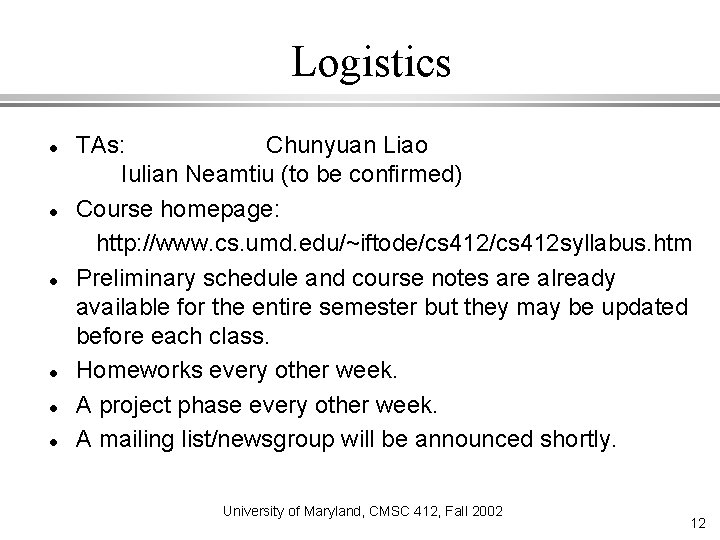 Logistics

• TAs: Chunyuan Liao
Iulian Neamtiu (to be confirmed)

• Course homepage:
http://www.cs.umd.edu/~iftode/cs412/cs412syllabus.htm

• Preliminary schedule and course notes are already available for the entire semester but they may be updated before each class.

• Homeworks every other week.

• A project phase every other week.

• A mailing list/newsgroup will be announced shortly.

University of Maryland, CMSC 412, Fall 2002

12